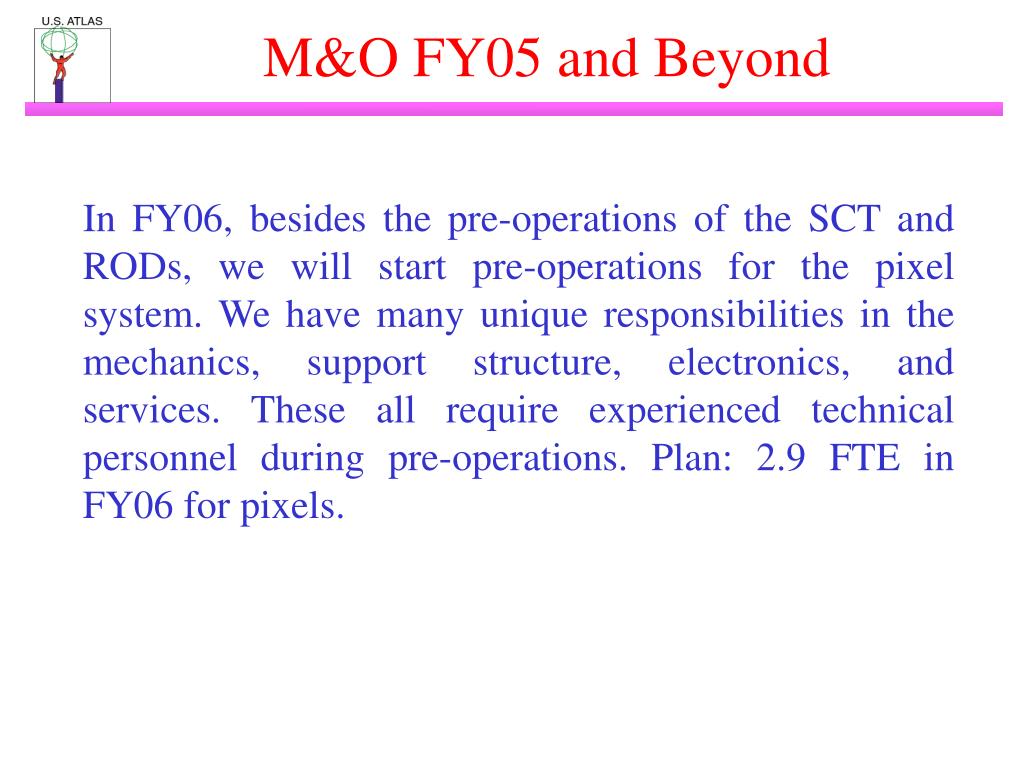 U.S. ATLAS

M&O FY05 and Beyond

In FY06, besides the pre-operations of the SCT and RODs, we will start pre-operations for the pixel system. We have many unique responsibilities in the mechanics, support structure, electronics, and services. These all require experienced technical personnel during pre-operations. Plan: 2.9 FTE in FY06 for pixels.